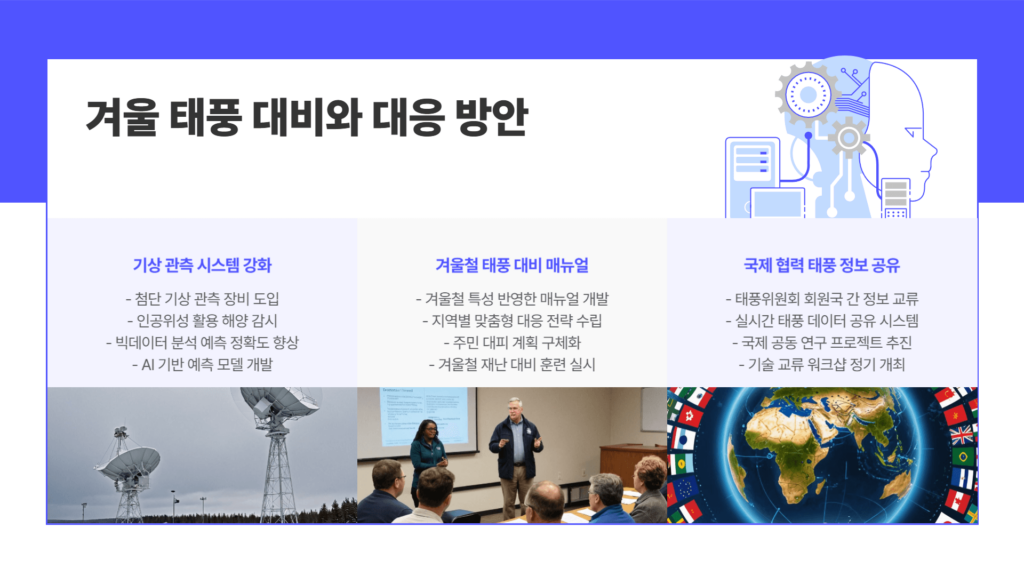 겨울 태풍 대비와 대응 방안

기상 관측 시스템 강화

- 첨단 기상 관측 장비 도입
- 인공위성 활용 해양 감시
- 빅데이터 분석 예측 정확도 향상
- AI 기반 예측 모델 개발

겨울철 태풍 대비 매뉴얼

- 겨울철 특성 반영한 매뉴얼 개발
- 지역별 맞춤형 대응 전략 수립
- 주민 대피 계획 구체화
- 겨울철 재난 대비 훈련 실시

국제 협력 태풍 정보 공유

- 태풍위원회 회원국 간 정보 교류
- 실시간 태풍 데이터 공유 시스템
- 국제 공동 연구 프로젝트 추진
- 기술 교류 워크샵 정기 개최